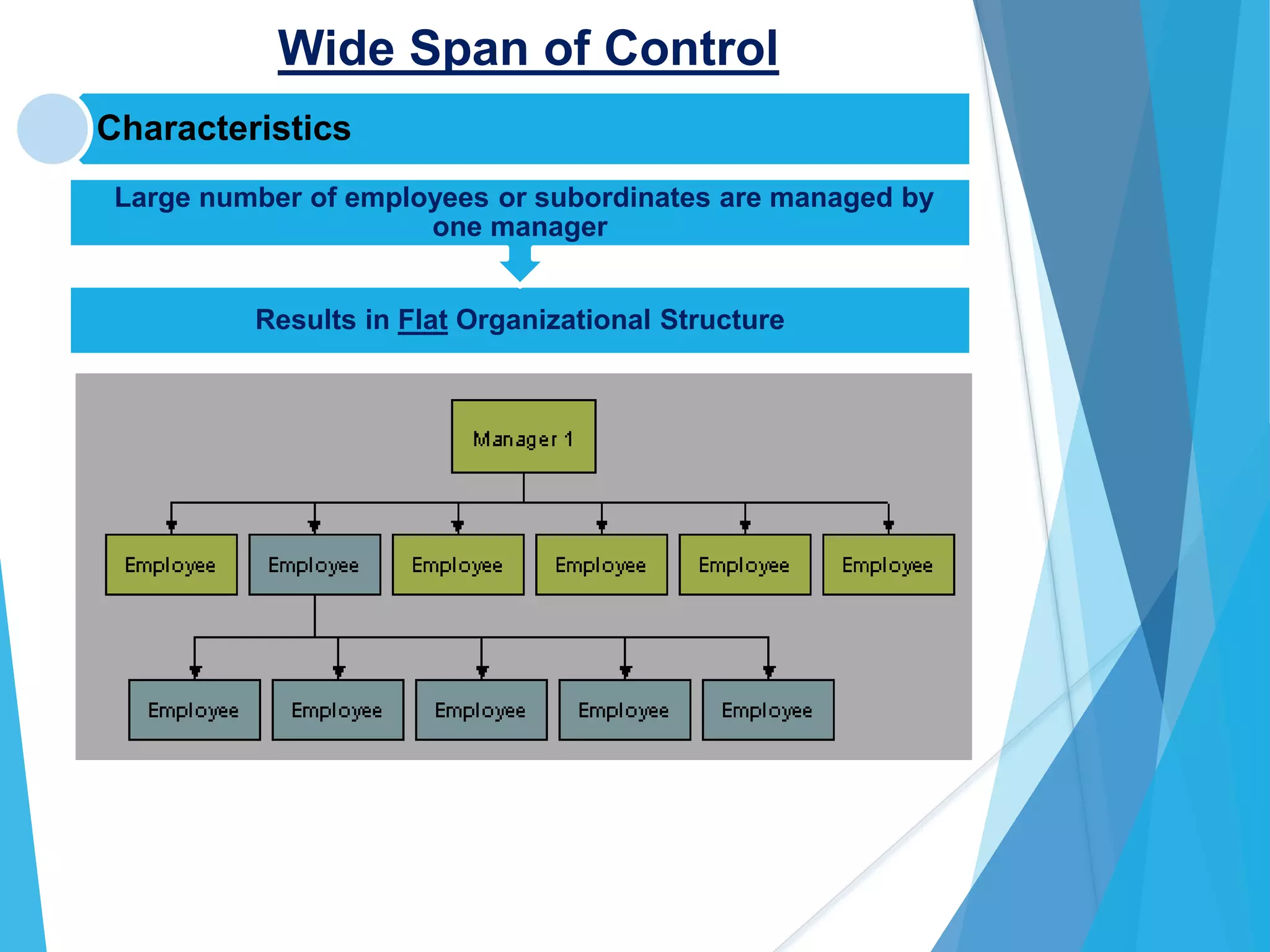 Wide Span of Control

Characteristics

Large number of employees or subordinates are managed by one manager

Results in Flat Organizational Structure

Manager 1

Employee

Employee

Employee

Employee

Employee

Employee

Employee

Employee

Employee

Employee

Employee